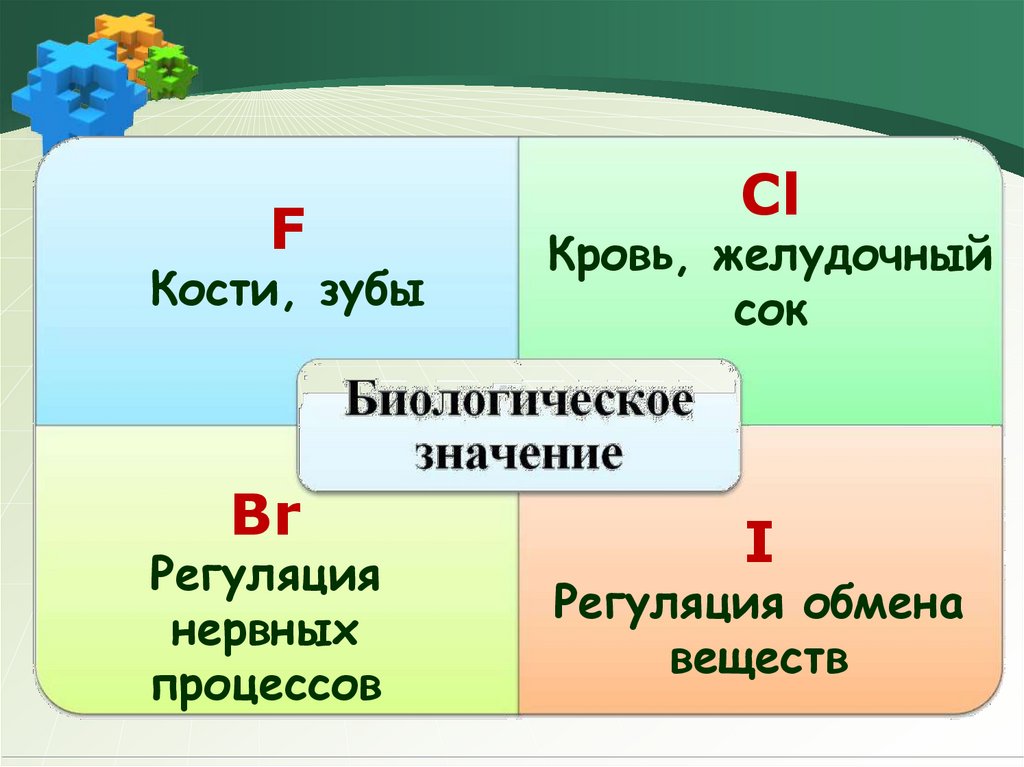 F
Кости, зубы

Cl
Кровь, желудочный сок

Биологическое значение

Br
Регуляция нервных процессов

I
Регуляция обмена веществ